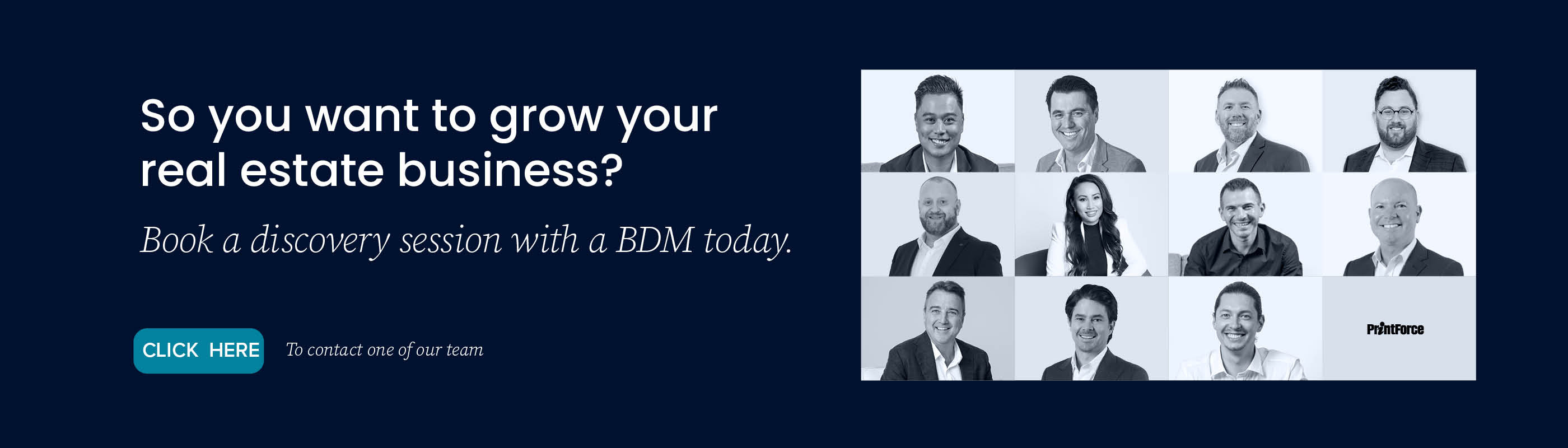 So you want to grow your real estate business?

Book a discovery session with a BDM today.

CLICK HERE

To contact one of our team

PrintForce